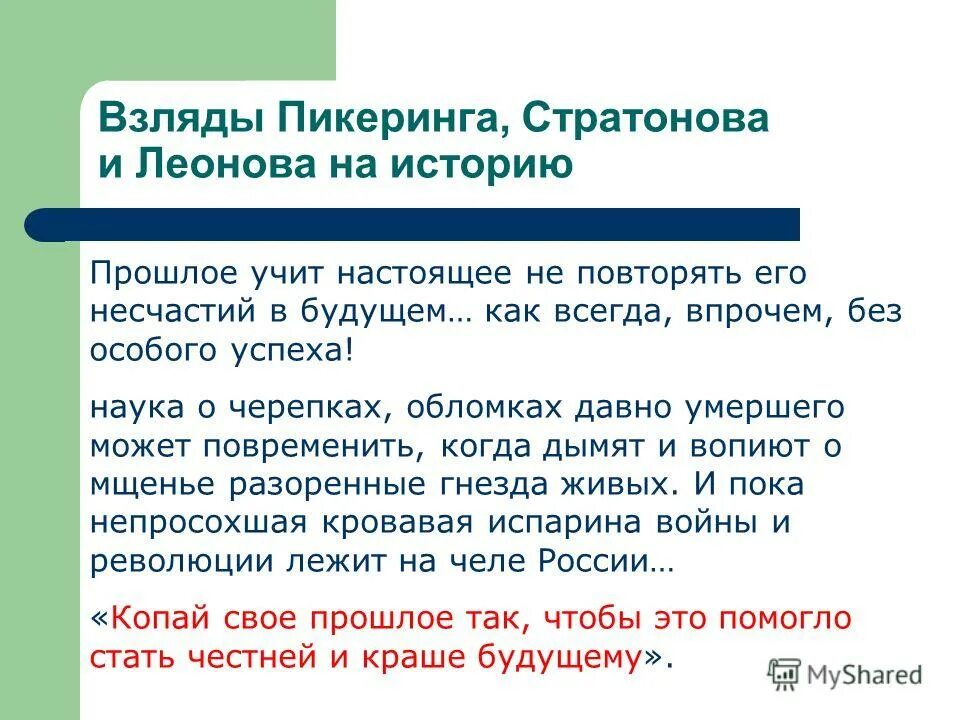 Взляды Пикеринга, Стратонова и Леонова на историю

Прошлое учит настоящее не повторять его несчастий в будущем… как всегда, впрочем, без особого успеха!

наука о черепках, обломках давно умершего может повременить, когда дымят и вопиют о мщенье разоренные гнезда живых. И пока непросохшая кровавая испарина войны и революции лежит на челе России…

«Копай свое прошлое так, чтобы это помогло стать честней и краше будущему».

MyShared